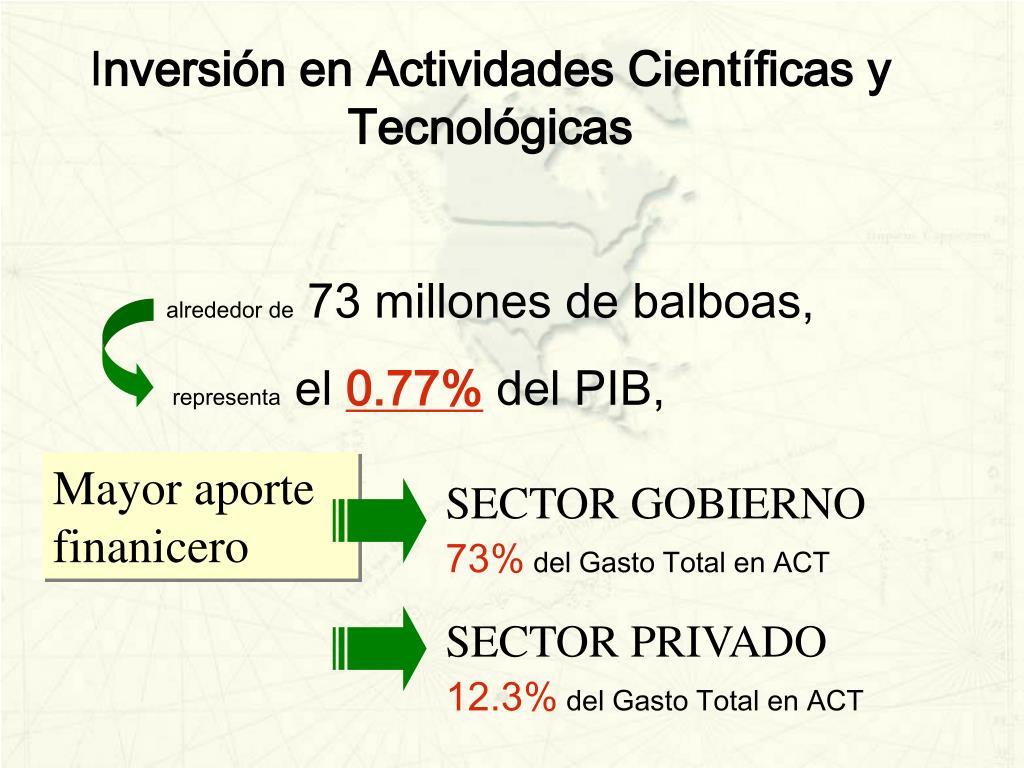 Inversión en Actividades Científicas y Tecnológicas

alrededor de 73 millones de balboas,

representa el 0.77% del PIB,

Mayor aporte finanicero

SECTOR GOBIERNO
73% del Gasto Total en ACT

SECTOR PRIVADO
12.3% del Gasto Total en ACT